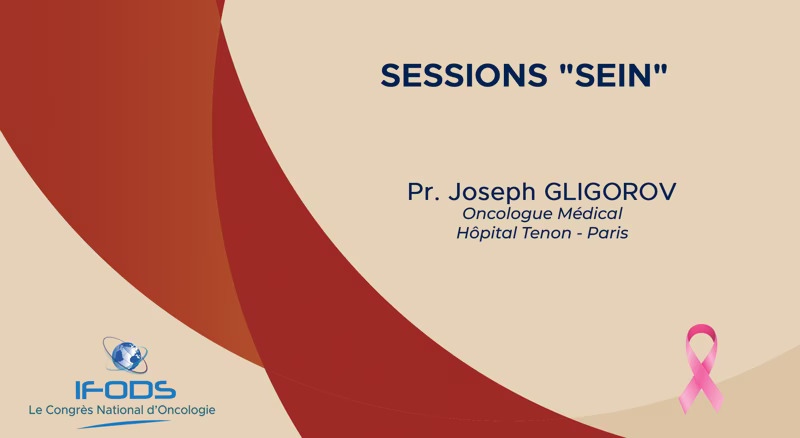 SESSIONS "SEIN"

Pr. Joseph GLIGOROV
Oncologue Médical
Hôpital Tenon - Paris

IFODS
Le Congrès National d'Oncologie